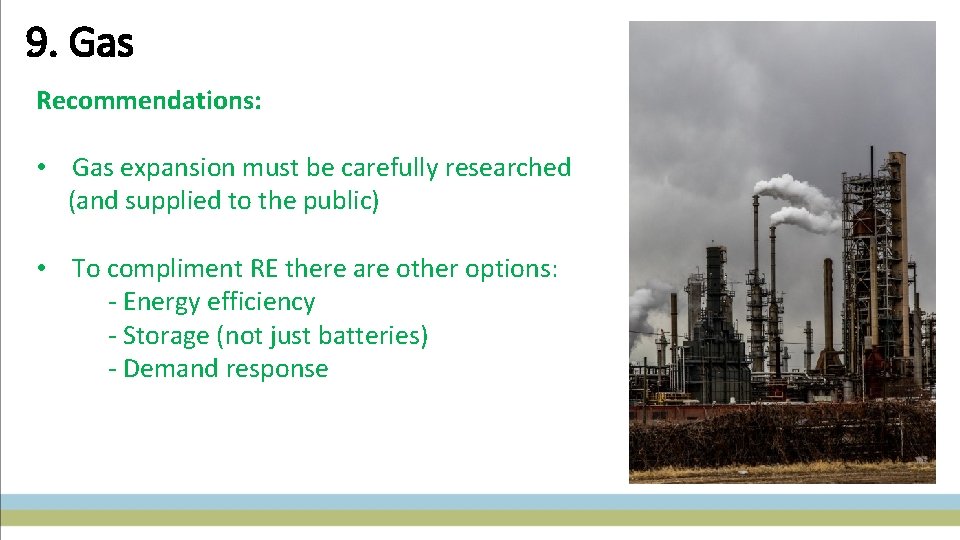 9. Gas

Recommendations:

• Gas expansion must be carefully researched (and supplied to the public)

• To compliment RE there are other options:
- Energy efficiency
- Storage (not just batteries)
- Demand response